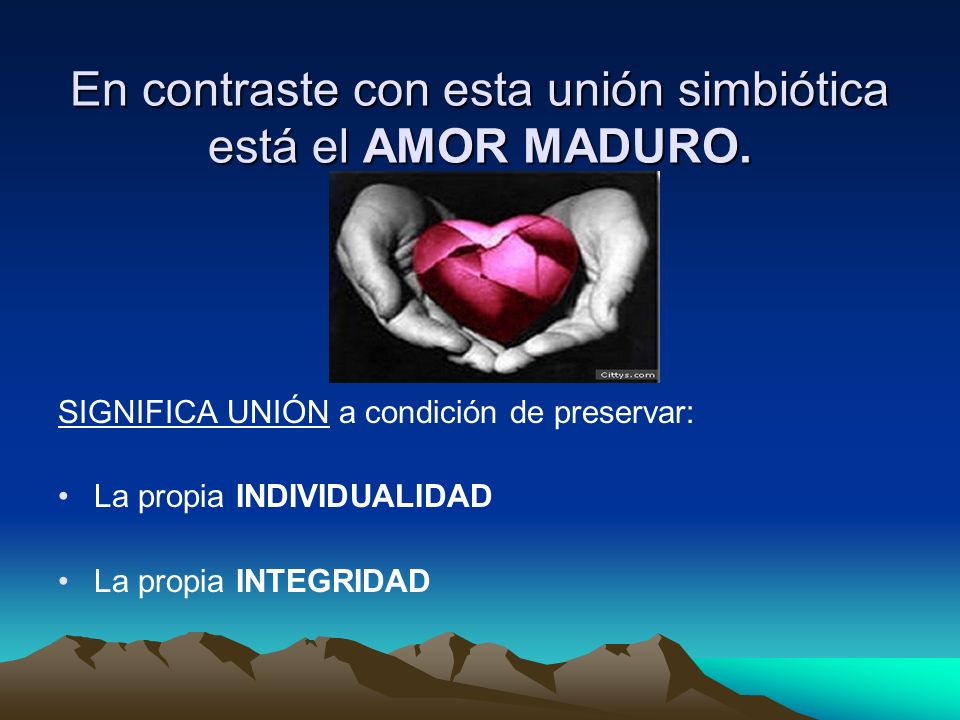 En contraste con esta unión simbiótica está el AMOR MADURO.

Cittys.com

SIGNIFICA UNIÓN a condición de preservar:

• La propia INDIVIDUALIDAD

• La propia INTEGRIDAD